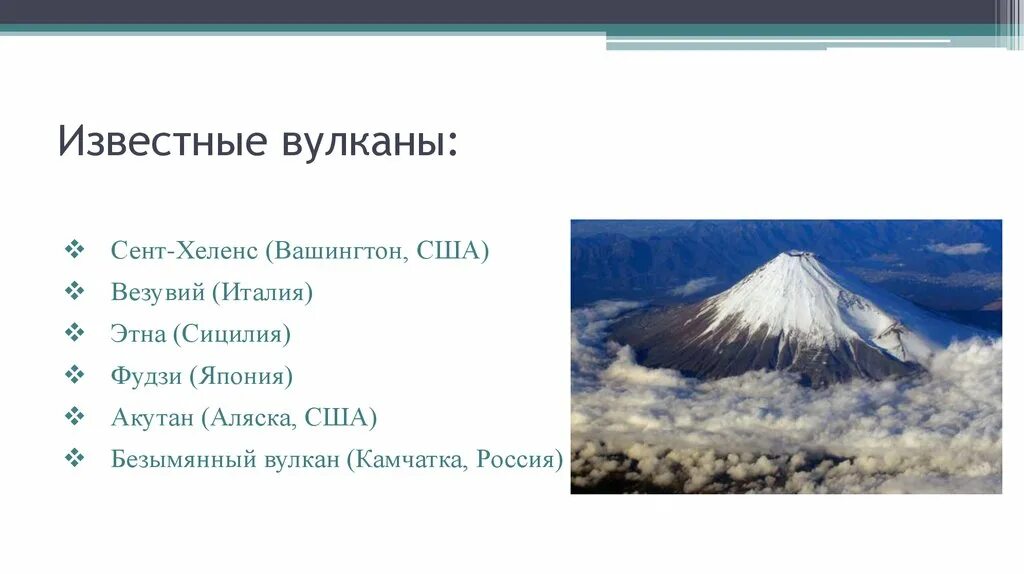 Известные вулканы:

❖ Сент-Хеленс (Вашингтон, США)
❖ Везувий (Италия)
❖ Этна (Сицилия)
❖ Фудзи (Япония)
❖ Акутан (Аляска, США)
❖ Безымянный вулкан (Камчатка, Россия)